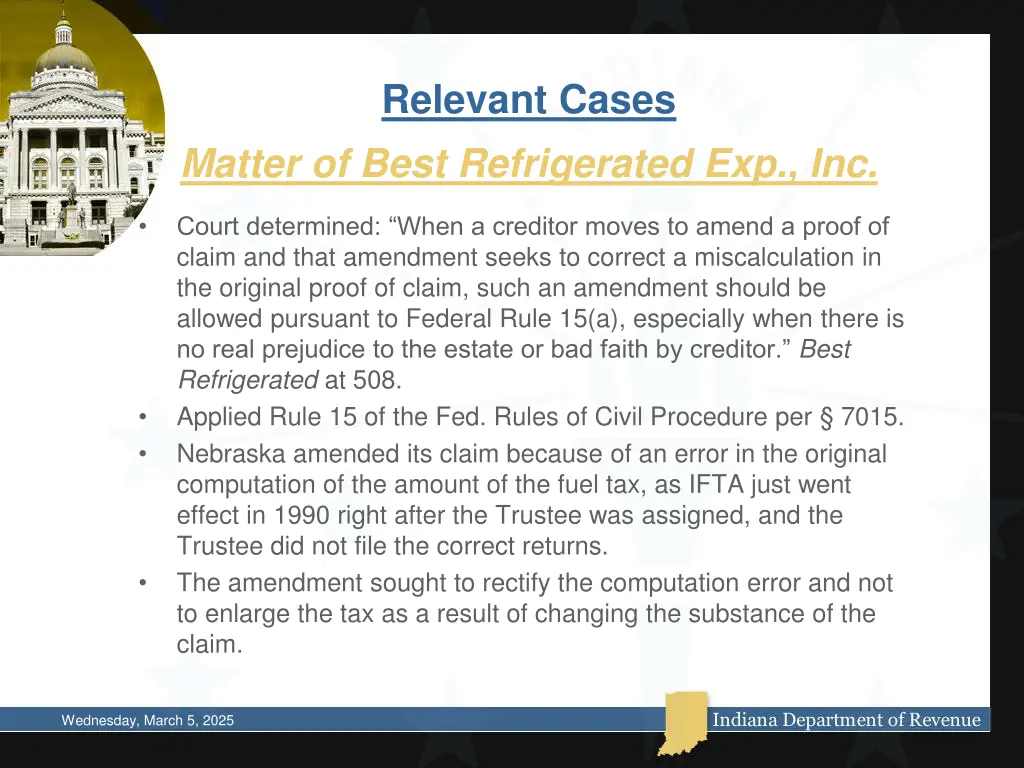 Relevant Cases

Matter of Best Refrigerated Exp., Inc.

• Court determined: “When a creditor moves to amend a proof of claim and that amendment seeks to correct a miscalculation in the original proof of claim, such an amendment should be allowed pursuant to Federal Rule 15(a), especially when there is no real prejudice to the estate or bad faith by creditor.” Best Refrigerated at 508.
• Applied Rule 15 of the Fed. Rules of Civil Procedure per § 7015.
• Nebraska amended its claim because of an error in the original computation of the amount of the fuel tax, as IFTA just went effect in 1990 right after the Trustee was assigned, and the Trustee did not file the correct returns.
• The amendment sought to rectify the computation error and not to enlarge the tax as a result of changing the substance of the claim.

Wednesday, March 5, 2025

Indiana Department of Revenue